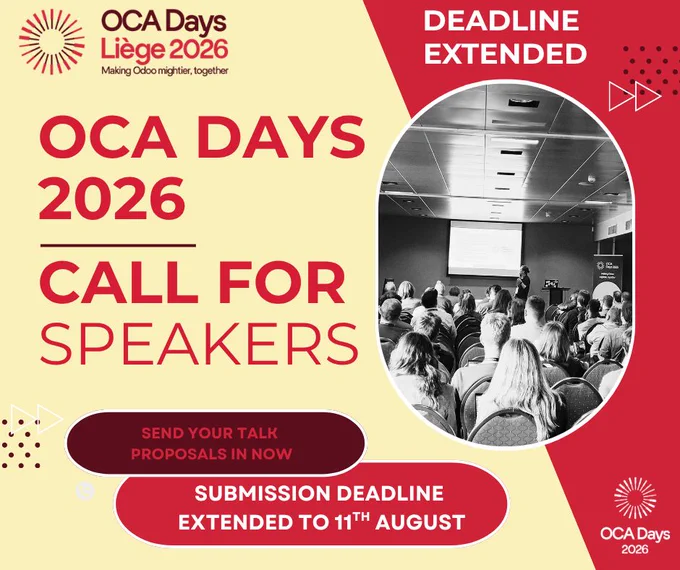 OCA Days
Liège 2026
Making Odoo mightier, together

DEADLINE EXTENDED

OCA DAYS 2026

CALL FOR SPEAKERS

SEND YOUR TALK PROPOSALS IN NOW

SUBMISSION DEADLINE EXTENDED TO 11$^{TH}$ AUGUST

OCA Days
2026